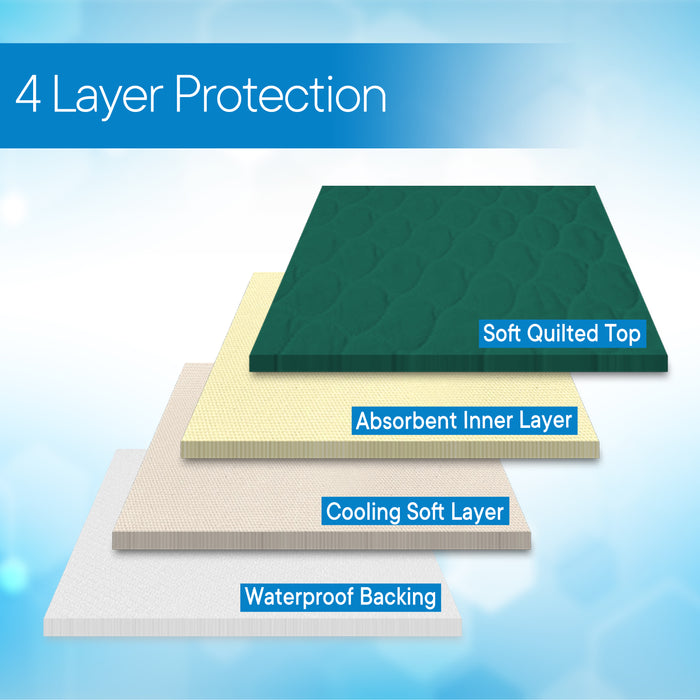 4 Layer Protection

Soft Quilted Top

Absorbent Inner Layer

Cooling Soft Layer

Waterproof Backing